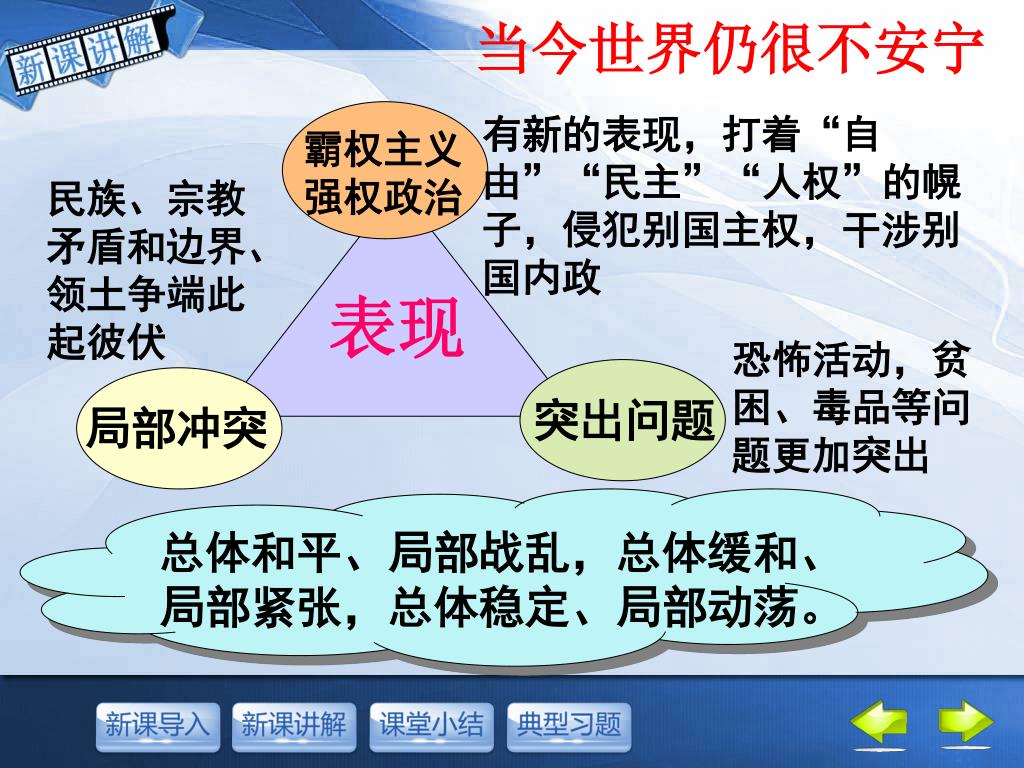 新课讲解

当今世界仍很不安宁

霸权主义强权政治

有新的表现，打着“自由”“民主”“人权”的幌子，侵犯别国主权，干涉别国内政

民族、宗教矛盾和边界、领土争端此起彼伏

表现

恐怖活动，贫困、毒品等问题更加突出

局部冲突

突出问题

总体和平、局部战乱，总体缓和、局部紧张，总体稳定、局部动荡。

新课导入 新课讲解 课堂小结 典型习题